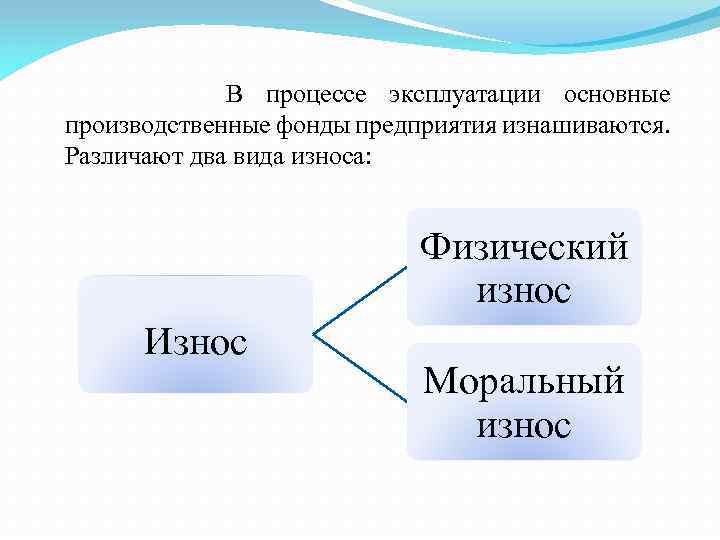 В процессе эксплуатации основные производственные фонды предприятия изнашиваются. Различают два вида износа:

Износ

Физический износ

Моральный износ